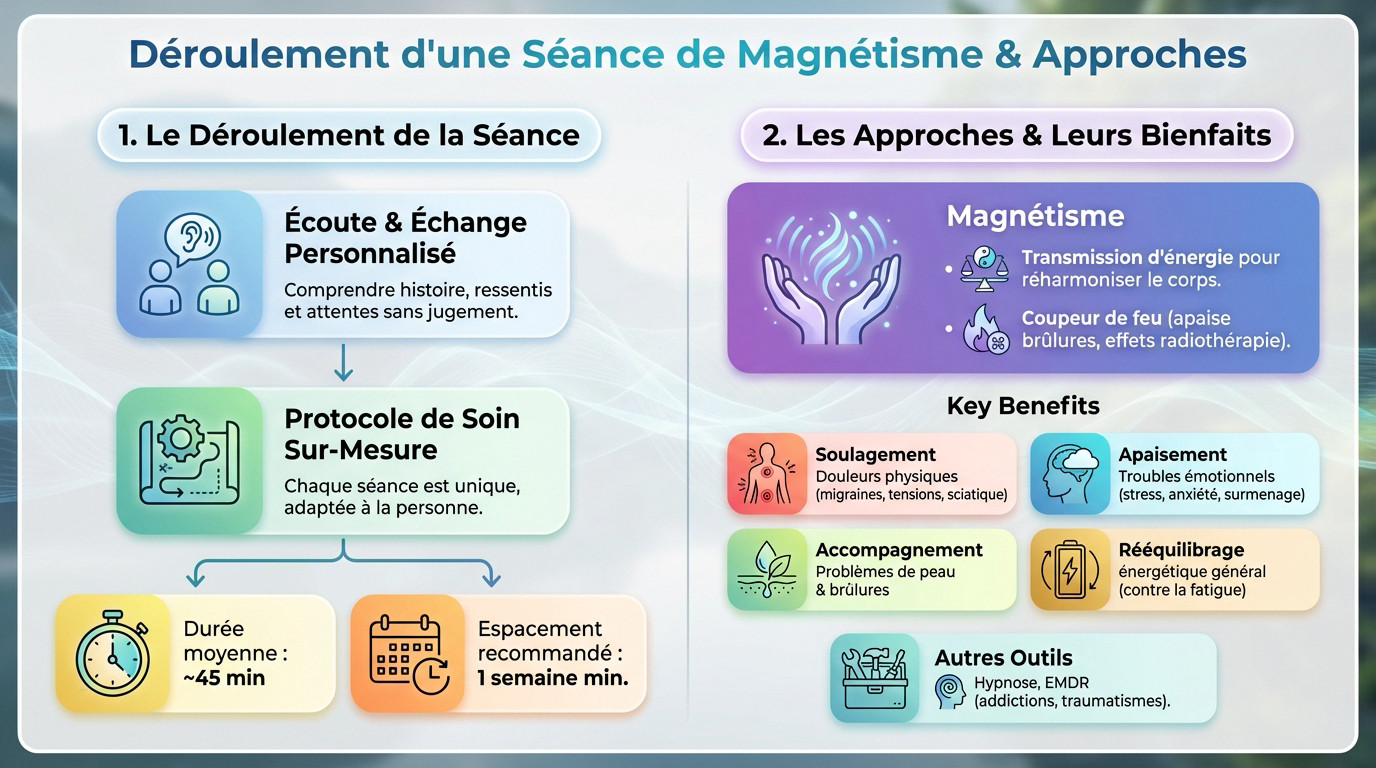 Déroulement d'une Séance de Magnétisme & Approches

1. Le Déroulement de la Séance

Écoute & Échange Personnalisé
Comprendre histoire, ressentis et attentes sans jugement.

Protocole de Soin Sur-Mesure
Chaque séance est unique, adaptée à la personne.

Durée moyenne : ~45 min

Espacement recommandé : 1 semaine min.

2. Les Approches & Leurs Bienfaits

Magnétisme
• Transmission d'énergie pour réharmoniser le corps.
• Coupeur de feu (apaise brûlures, effets radiothérapie).

Key Benefits

Soulagement
Douleurs physiques (migraines, tensions, sciatique)

Apaisement
Troubles émotionnels (stress, anxiété, surmenage)

Accompagnement
Problèmes de peau & brûlures

Rééquilibrage
énergétique général (contre la fatigue)

Autres Outils
Hypnose, EMDR (addictions, traumatismes).